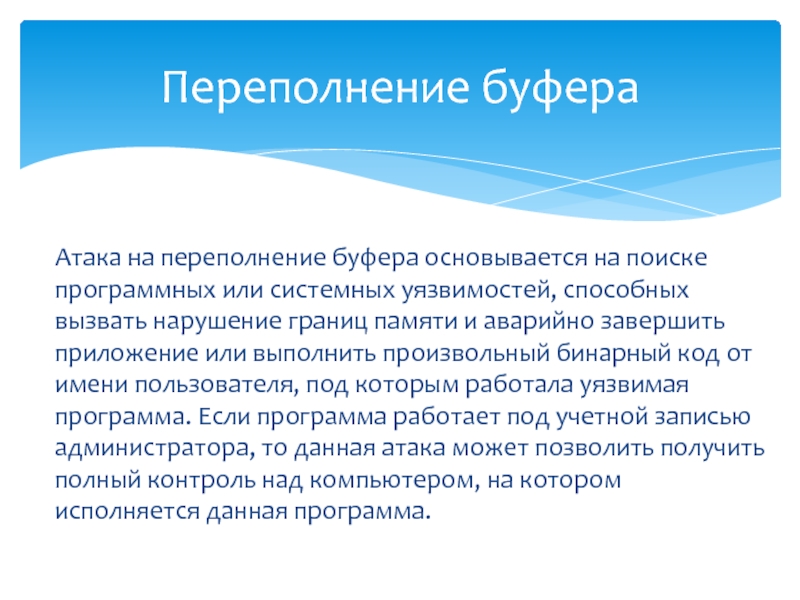 Переполнение буфера

Атака на переполнение буфера основывается на поиске программных или системных уязвимостей, способных вызвать нарушение границ памяти и аварийно завершить приложение или выполнить произвольный бинарный код от имени пользователя, под которым работала уязвимая программа. Если программа работает под учетной записью администратора, то данная атака может позволить получить полный контроль над компьютером, на котором исполняется данная программа.